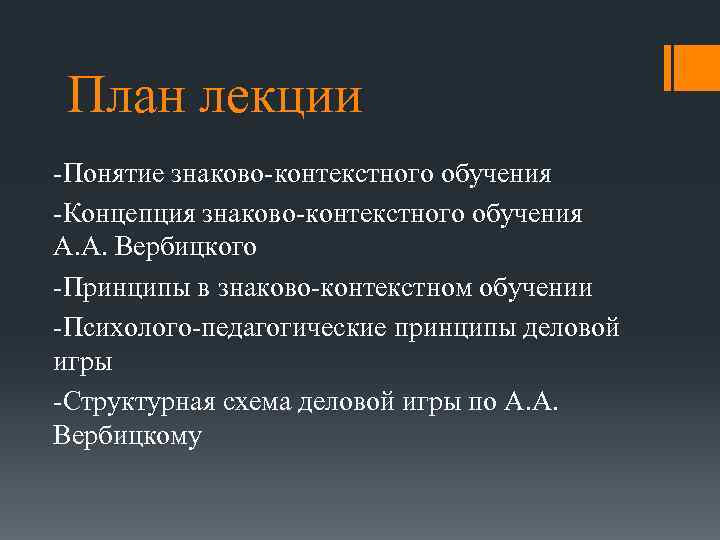 План лекции

-Понятие знаково-контекстного обучения

-Концепция знаково-контекстного обучения А.А. Вербицкого

-Принципы в знаково-контекстном обучении

-Психолого-педагогические принципы деловой игры

-Структурная схема деловой игры по А.А. Вербицкому